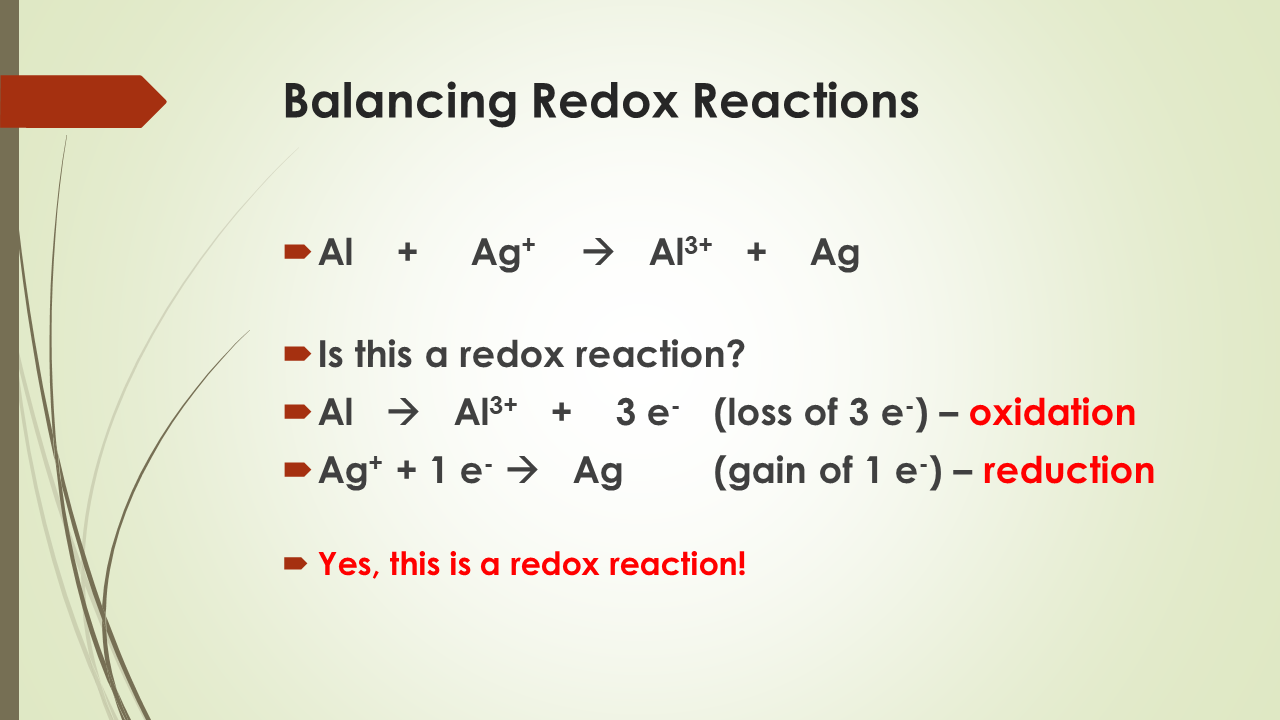 Balancing Redox Reactions

$Al + Ag^+ \rightarrow Al^{3+} + Ag$

Is this a redox reaction?

$Al \rightarrow Al^{3+} + 3\ e^-$ (loss of 3 $e^-$) – oxidation

$Ag^+ + 1\ e^- \rightarrow Ag$ (gain of 1 $e^-$) – reduction

Yes, this is a redox reaction!